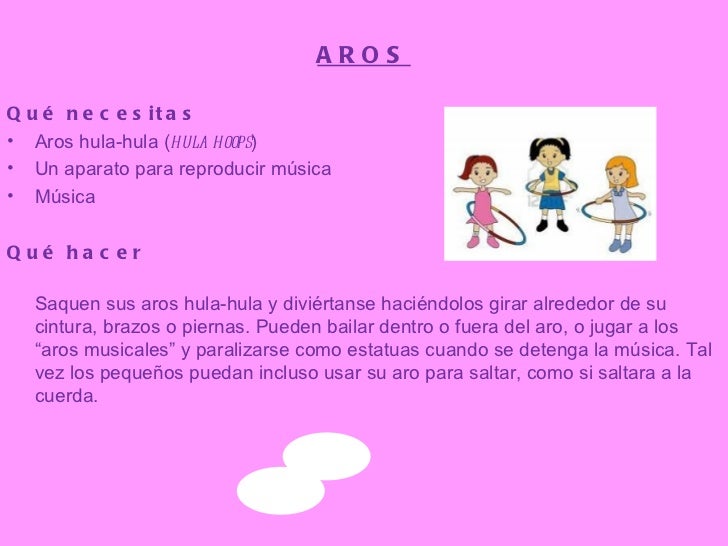 AROS

Qué necesitas
• Aros hula-hula (HULA HOOPS)
• Un aparato para reproducir música
• Música

Qué hacer

Saquen sus aros hula-hula y diviértanse haciéndolos girar alrededor de su cintura, brazos o piernas. Pueden bailar dentro o fuera del aro, o jugar a los “aros musicales” y paralizarse como estatuas cuando se detenga la música. Tal vez los pequeños puedan incluso usar su aro para saltar, como si saltara a la cuerda.